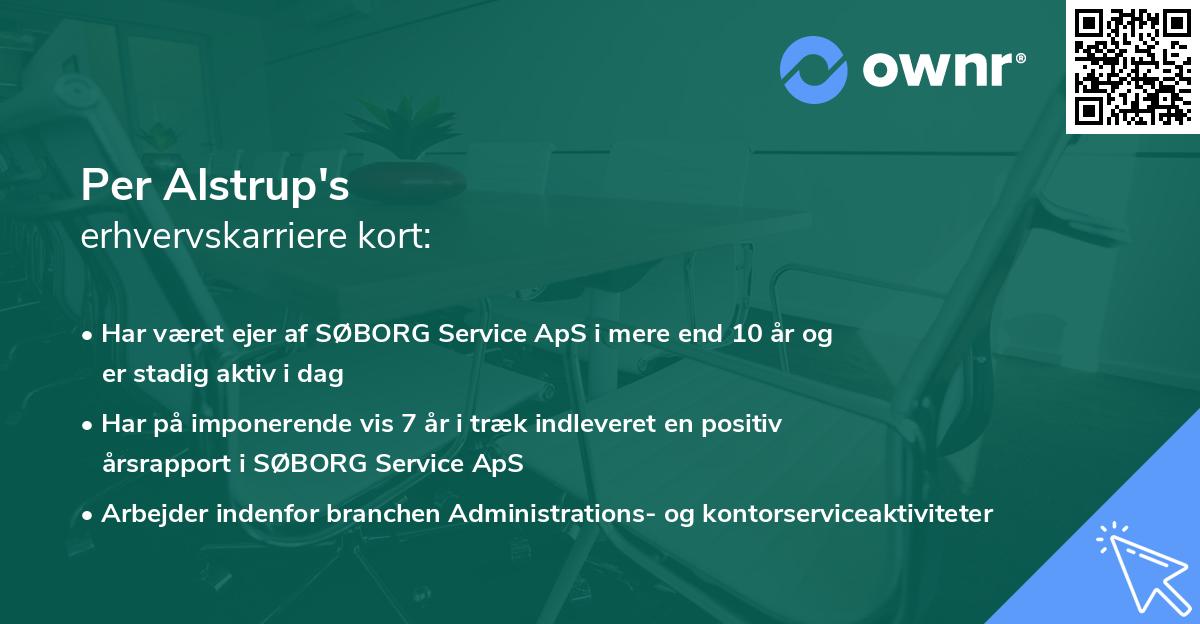 ownr®

Per Alstrup's
erhvervskarriere kort:

• Har været ejer af SØBORG Service ApS i mere end 10 år og er stadig aktiv i dag

• Har på imponerende vis 7 år i træk indleveret en positiv årsrapport i SØBORG Service ApS

• Arbejder indenfor branchen Administrations- og kontorserviceaktiviteter